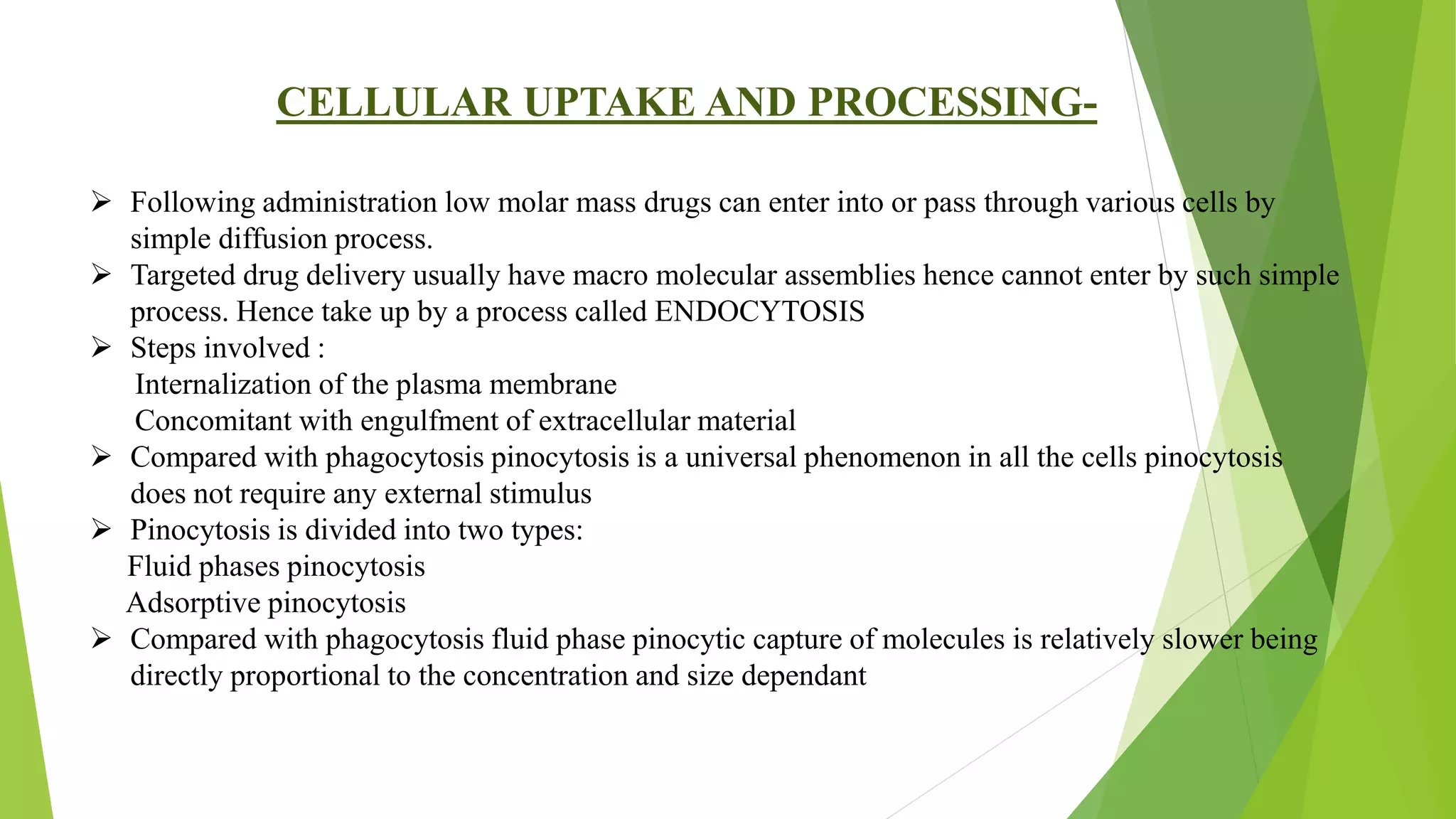 CELLULAR UPTAKE AND PROCESSING-

➢ Following administration low molar mass drugs can enter into or pass through various cells by simple diffusion process.
➢ Targeted drug delivery usually have macro molecular assemblies hence cannot enter by such simple process. Hence take up by a process called ENDOCYTOSIS
➢ Steps involved :
Internalization of the plasma membrane
Concomitant with engulfment of extracellular material
➢ Compared with phagocytosis pinocytosis is a universal phenomenon in all the cells pinocytosis does not require any external stimulus
➢ Pinocytosis is divided into two types:
Fluid phases pinocytosis
Adsorptive pinocytosis
➢ Compared with phagocytosis fluid phase pinocytic capture of molecules is relatively slower being directly proportional to the concentration and size dependant